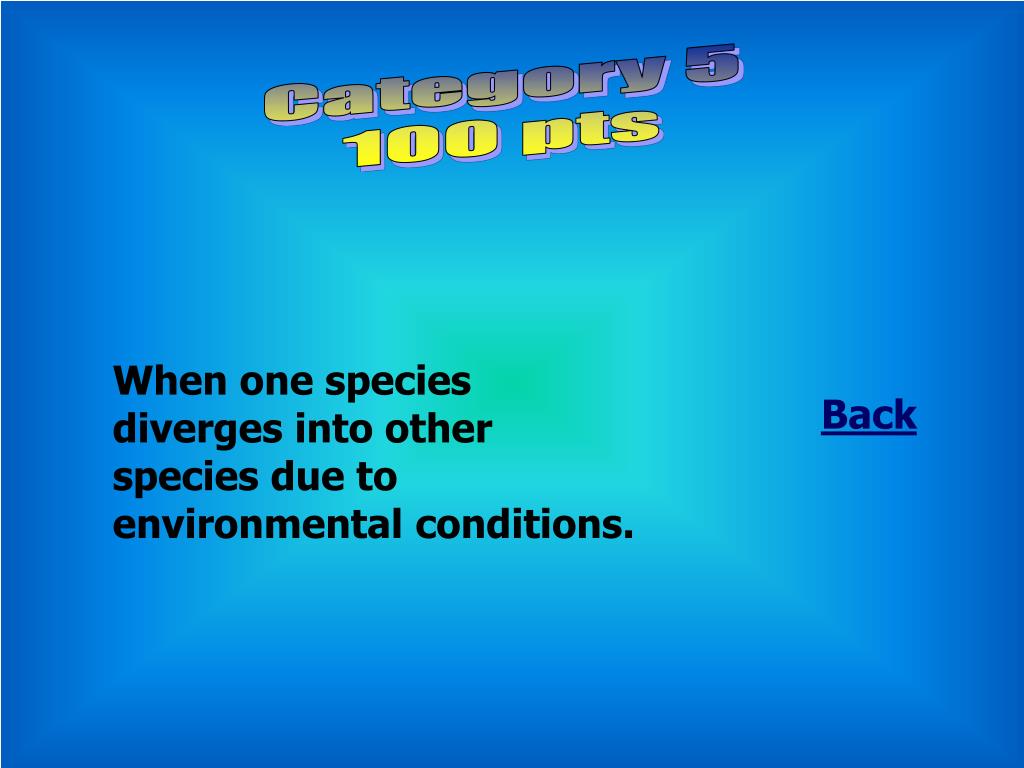 Category 5
100 pts

When one species diverges into other species due to environmental conditions.

Back